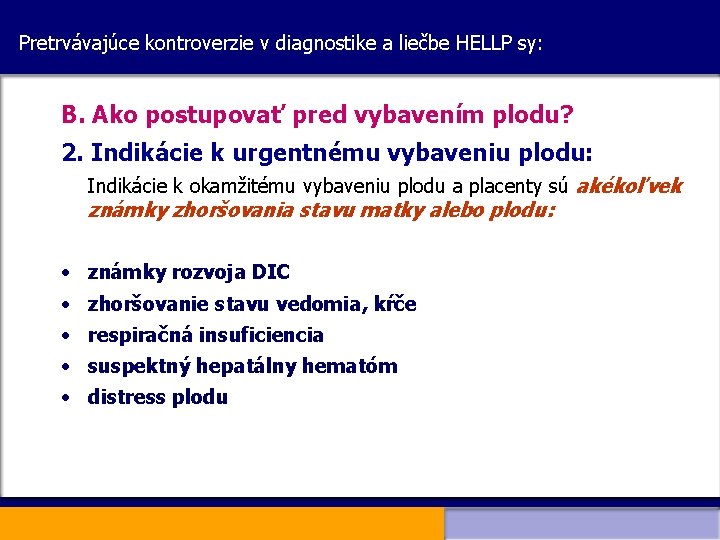 Pretrvávajúce kontroverzie v diagnostike a liečbe HELLP sy:

B. Ako postupovať pred vybavením plodu?

2. Indikácie k urgentnému vybaveniu plodu:

Indikácie k okamžitému vybaveniu plodu a placenty sú akékoľvek známky zhoršovania stavu matky alebo plodu:

• známky rozvoja DIC
• zhoršovanie stavu vedomia, kŕče
• respiračná insuficiencia
• suspektný hepatálny hematóm
• distress plodu